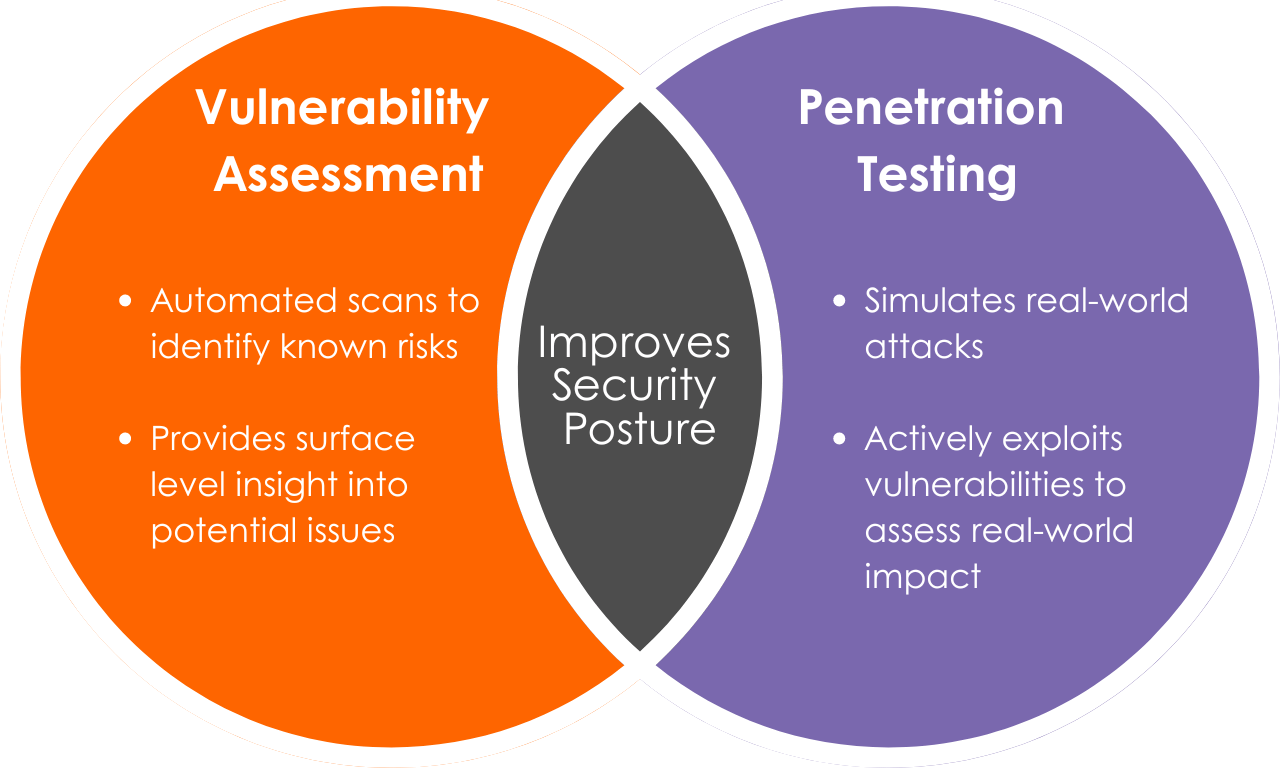 Vulnerability Assessment

• Automated scans to identify known risks

• Provides surface level insight into potential issues

Improves Security Posture

Penetration Testing

• Simulates real-world attacks

• Actively exploits vulnerabilities to assess real-world impact